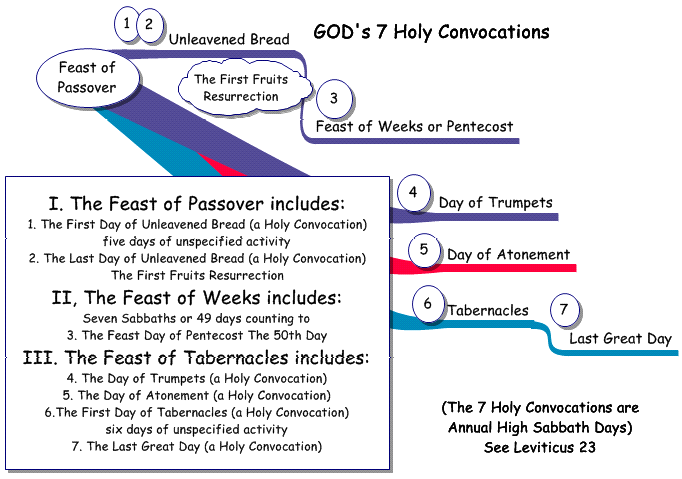 GOD's 7 Holy Convocations

1 2 Unleavened Bread

Feast of Passover

The First Fruits Resurrection

3 Feast of Weeks or Pentecost

4 Day of Trumpets

5 Day of Atonement

6 Tabernacles

7 Last Great Day

I. The Feast of Passover includes:
1. The First Day of Unleavened Bread (a Holy Convocation)
five days of unspecified activity
2. The Last Day of Unleavened Bread (a Holy Convocation)
The First Fruits Resurrection

II, The Feast of Weeks includes:
Seven Sabbaths or 49 days counting to
3. The Feast Day of Pentecost The 50th Day

III. The Feast of Tabernacles includes:
4. The Day of Trumpets (a Holy Convocation)
5. The Day of Atonement (a Holy Convocation)
6.The First Day of Tabernacles (a Holy Convocation)
six days of unspecified activity
7. The Last Great Day (a Holy Convocation)

(The 7 Holy Convocations are Annual High Sabbath Days)
See Leviticus 23